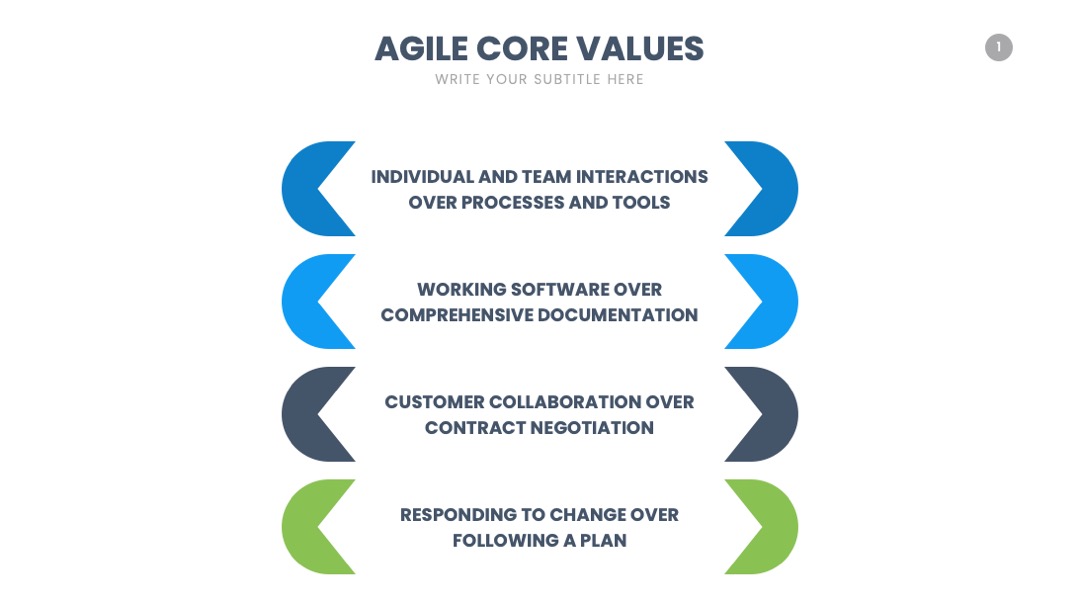 AGILE CORE VALUES
WRITE YOUR SUBTITLE HERE

1

INDIVIDUAL AND TEAM INTERACTIONS OVER PROCESSES AND TOOLS

WORKING SOFTWARE OVER COMPREHENSIVE DOCUMENTATION

CUSTOMER COLLABORATION OVER CONTRACT NEGOTIATION

RESPONDING TO CHANGE OVER FOLLOWING A PLAN